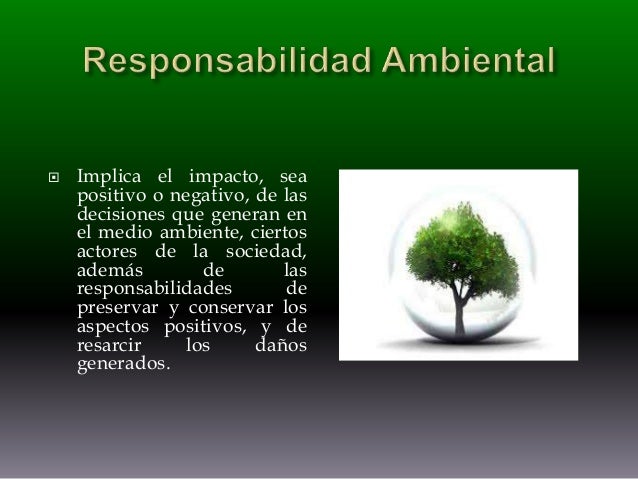 Responsabilidad Ambiental

Implica el impacto, sea positivo o negativo, de las decisiones que generan en el medio ambiente, ciertos actores de la sociedad, además de las responsabilidades de preservar y conservar los aspectos positivos, y de resarcir los daños generados.